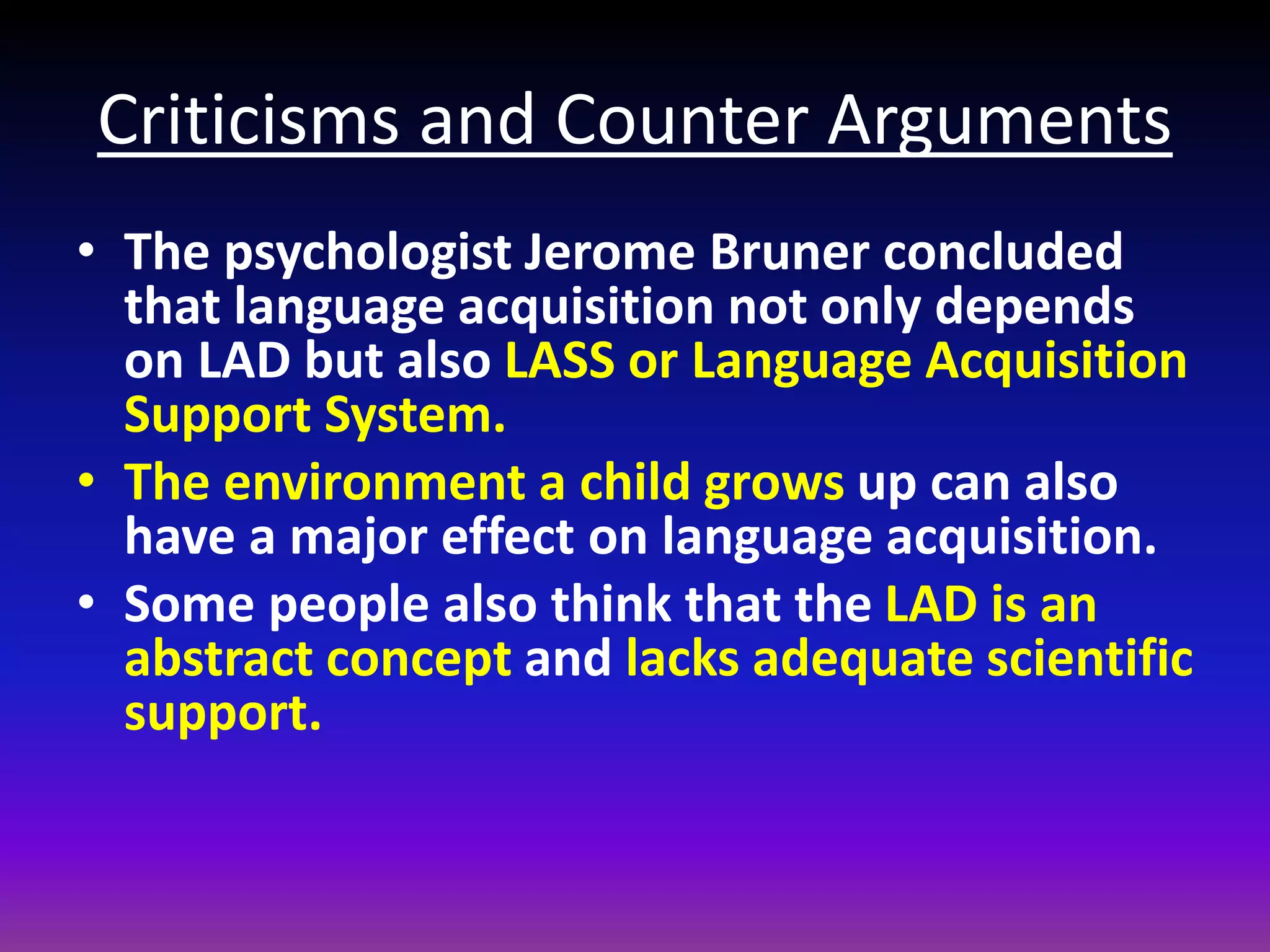 Criticisms and Counter Arguments

• The psychologist Jerome Bruner concluded that language acquisition not only depends on LAD but also LASS or Language Acquisition Support System.
• The environment a child grows up can also have a major effect on language acquisition.
• Some people also think that the LAD is an abstract concept and lacks adequate scientific support.